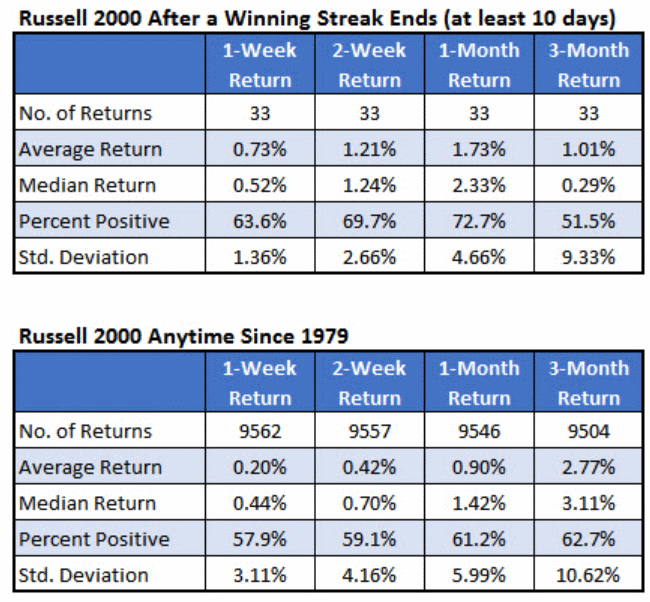 Russell 2000 After a Winning Streak Ends (at least 10 days)

| | 1-Week Return | 2-Week Return | 1-Month Return | 3-Month Return |
|---|---|---|---|---|
| No. of Returns | 33 | 33 | 33 | 33 |
| Average Return | 0.73% | 1.21% | 1.73% | 1.01% |
| Median Return | 0.52% | 1.24% | 2.33% | 0.29% |
| Percent Positive | 63.6% | 69.7% | 72.7% | 51.5% |
| Std. Deviation | 1.36% | 2.66% | 4.66% | 9.33% |

Russell 2000 Anytime Since 1979

| | 1-Week Return | 2-Week Return | 1-Month Return | 3-Month Return |
|---|---|---|---|---|
| No. of Returns | 9562 | 9557 | 9546 | 9504 |
| Average Return | 0.20% | 0.42% | 0.90% | 2.77% |
| Median Return | 0.44% | 0.70% | 1.42% | 3.11% |
| Percent Positive | 57.9% | 59.1% | 61.2% | 62.7% |
| Std. Deviation | 3.11% | 4.16% | 5.99% | 10.62% |